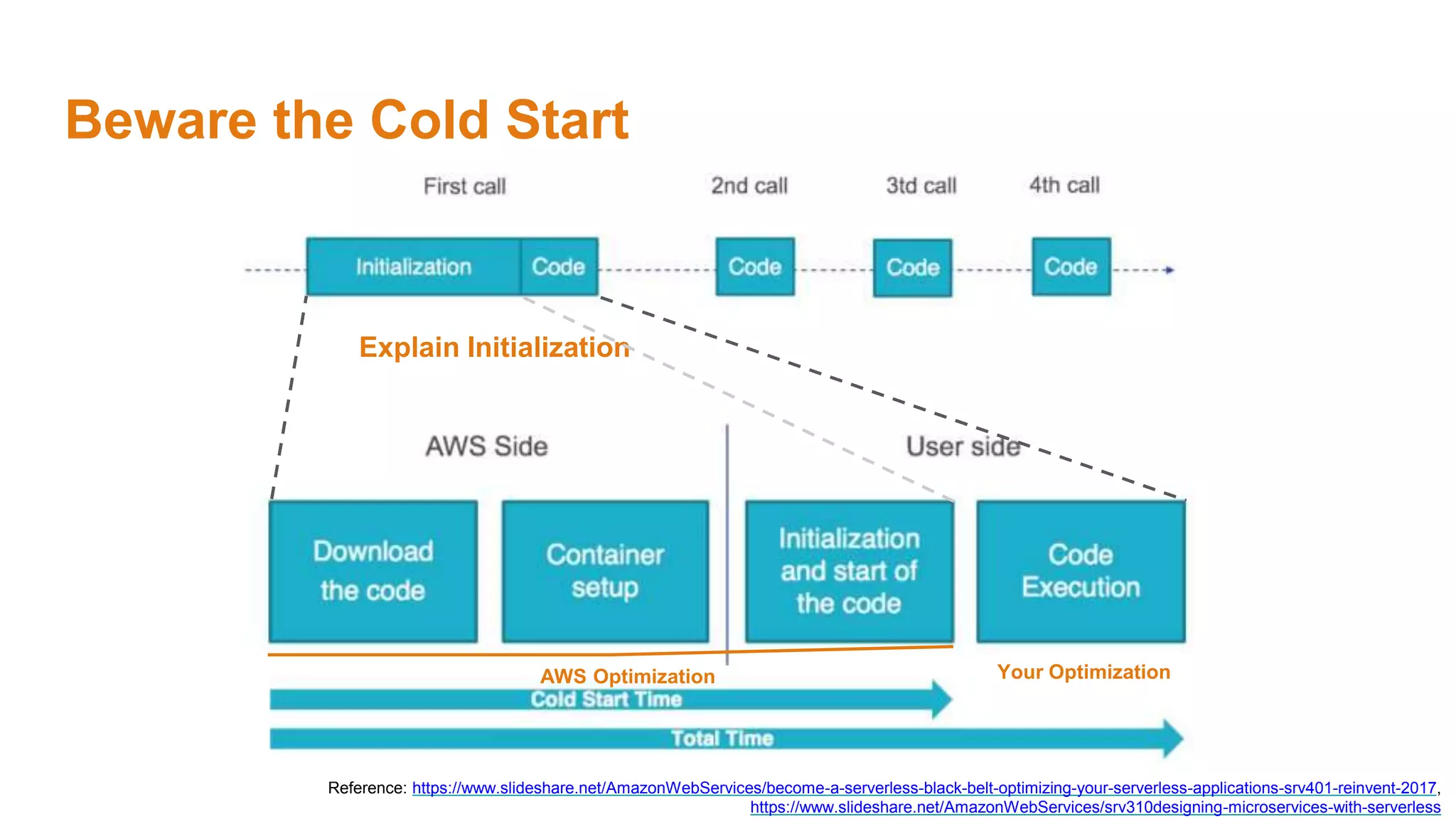 Beware the Cold Start

First call

2nd call

3td call

4th call

Initialization

Code

Code

Code

Code

Explain Initialization

AWS Side

User side

Download the code

Container setup

Initialization and start of the code

Code Execution

AWS Optimization

Your Optimization

Cold Start Time

Total Time

Reference: https://www.slideshare.net/AmazonWebServices/become-a-serverless-black-belt-optimizing-your-serverless-applications-srv401-reinvent-2017, https://www.slideshare.net/AmazonWebServices/srv310designing-microservices-with-serverless